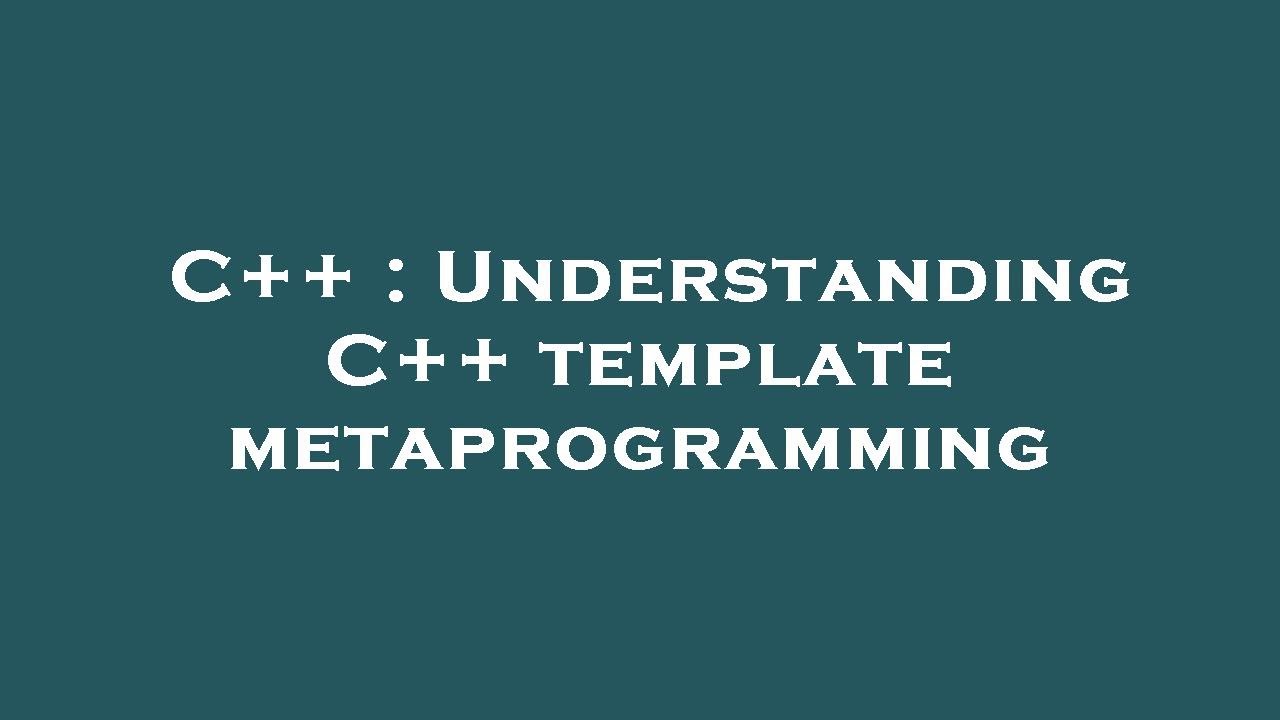 C++ : Understanding C++ template metaprogramming